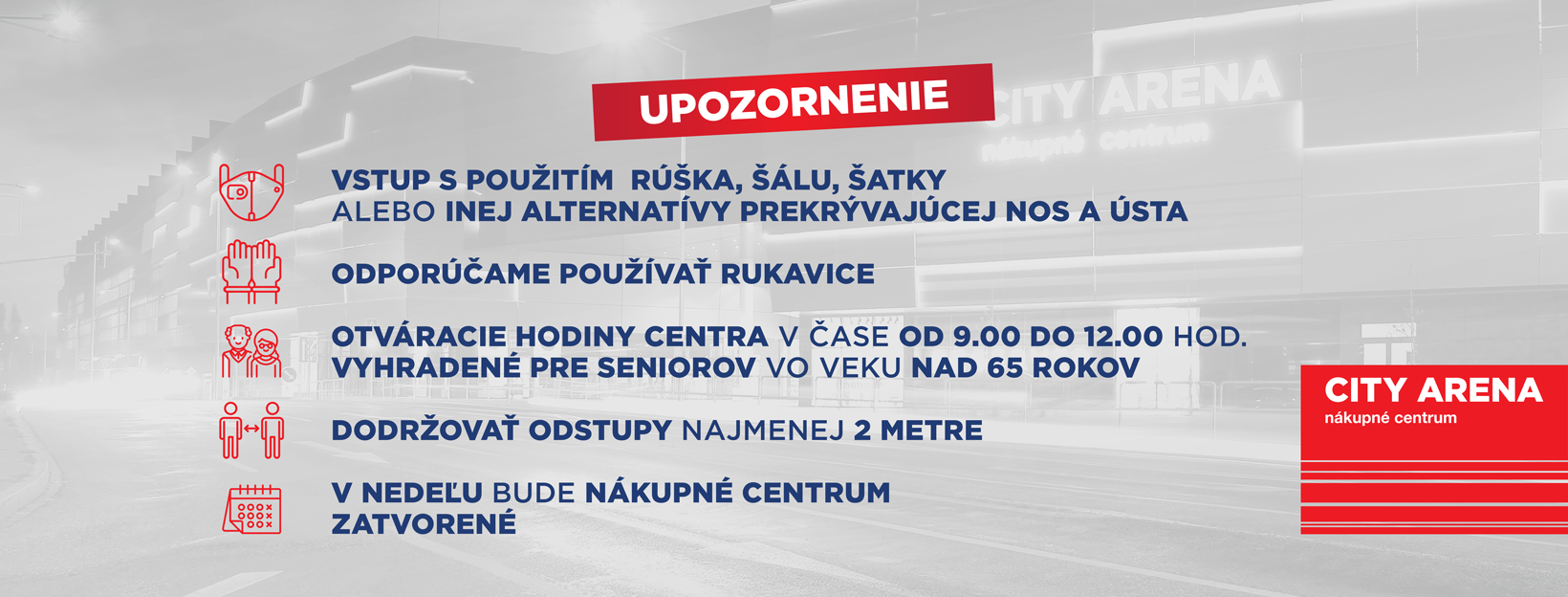 UPOZORNENIE

CITY ARENA
nákupné centrum

VSTUP S POUŽITÍM RÚŠKA, ŠÁLU, ŠATKY ALEBO INEJ ALTERNATÍVY PREKRÝVAJÚCEJ NOS A ÚSTA

ODPORÚČAME POUŽÍVAŤ RUKAVICE

OTVÁRACIE HODINY CENTRA V ČASE OD 9.00 DO 12.00 HOD. VYHRADENÉ PRE SENIOROV VO VEKU NAD 65 ROKOV

DODRŽOVAŤ ODSTUPY NAJMENEJ 2 METRE

V NEDEĽU BUDE NÁKUPNÉ CENTRUM ZATVORENÉ

CITY ARENA
nákupné centrum